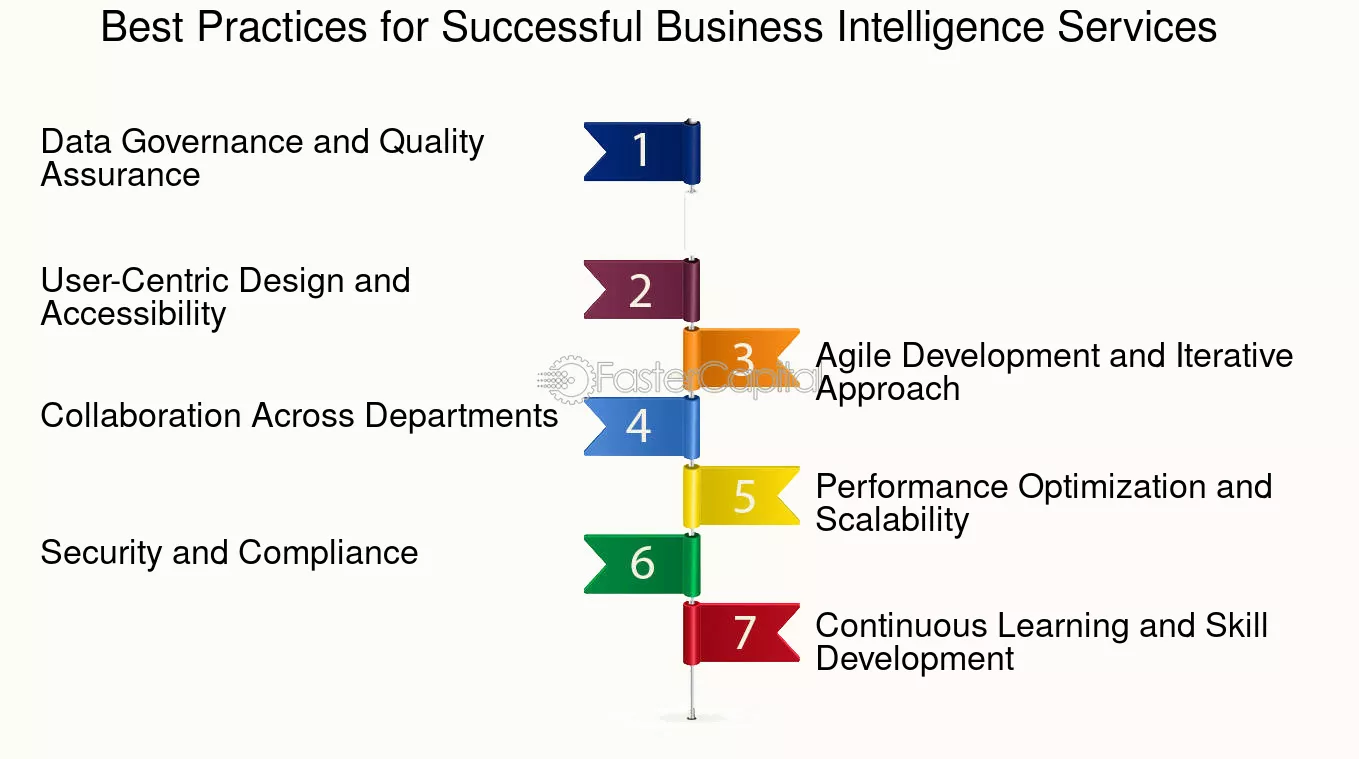 Best Practices for Successful Business Intelligence Services

Data Governance and Quality Assurance

1

User-Centric Design and Accessibility

2

3

Agile Development and Iterative Approach

FasterCapital

Collaboration Across Departments

4

5

Performance Optimization and Scalability

Security and Compliance

6

7

Continuous Learning and Skill Development